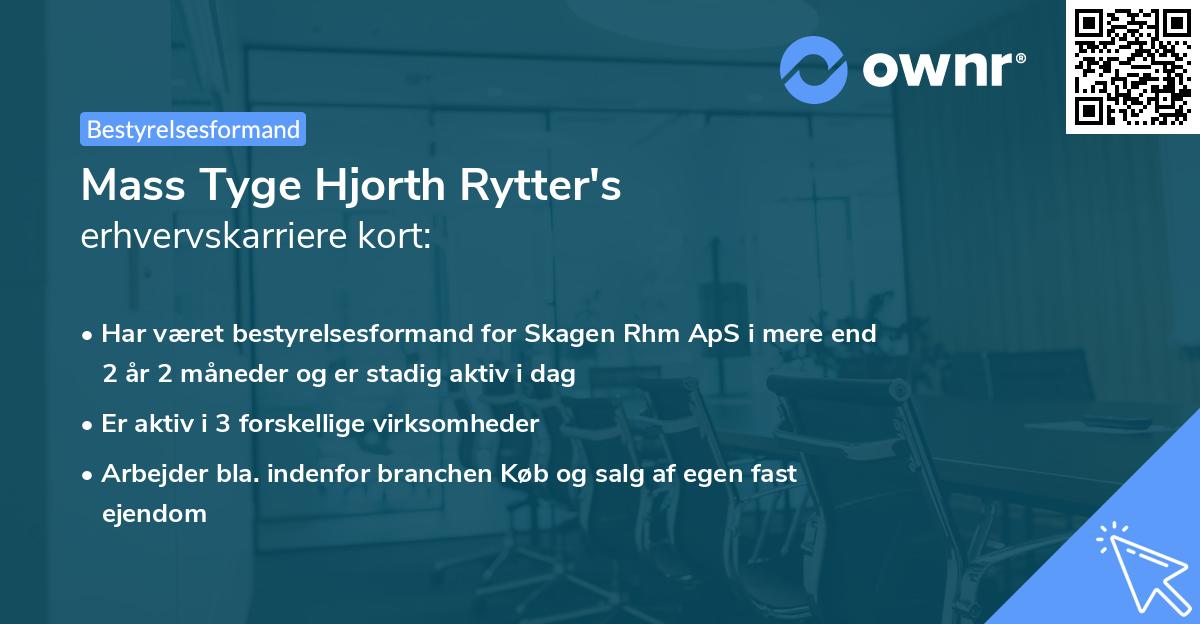 ownr®

Bestyrelsesformand

Mass Tyge Hjorth Rytter's
erhvervskarriere kort:

• Har været bestyrelsesformand for Skagen Rhm ApS i mere end 2 år 2 måneder og er stadig aktiv i dag

• Er aktiv i 3 forskellige virksomheder

• Arbejder bla. indenfor branchen Køb og salg af egen fast ejendom